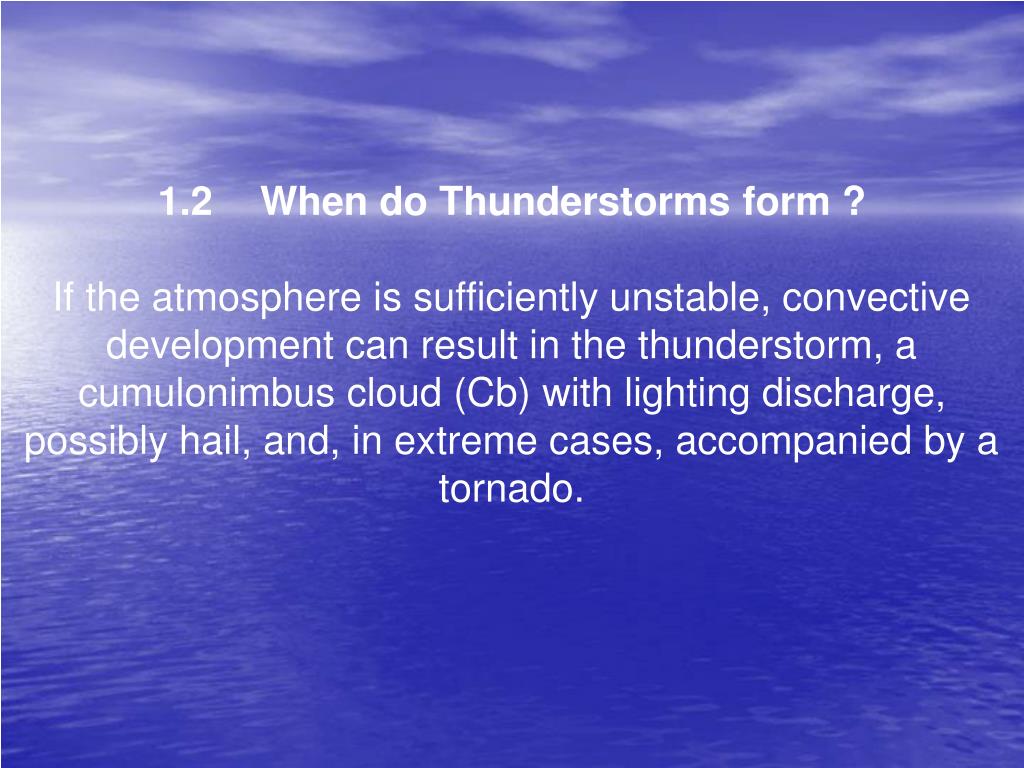 1.2 When do Thunderstorms form ?

If the atmosphere is sufficiently unstable, convective development can result in the thunderstorm, a cumulonimbus cloud (Cb) with lighting discharge, possibly hail, and, in extreme cases, accompanied by a tornado.